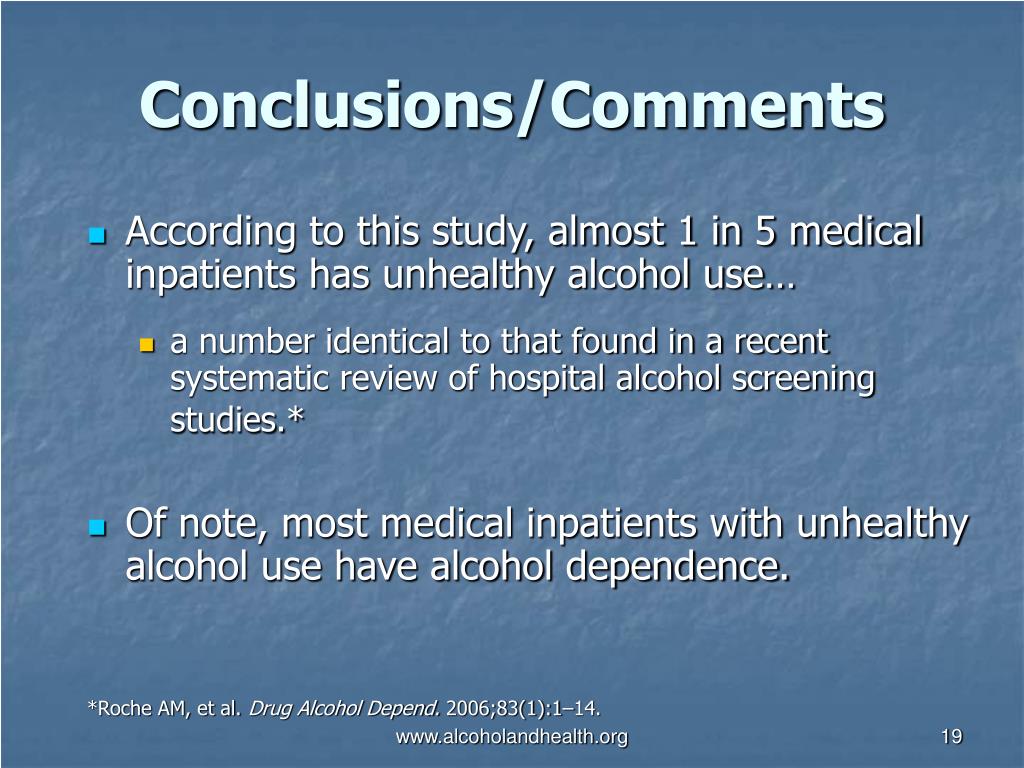 Conclusions/Comments

According to this study, almost 1 in 5 medical inpatients has unhealthy alcohol use…

a number identical to that found in a recent systematic review of hospital alcohol screening studies.*

Of note, most medical inpatients with unhealthy alcohol use have alcohol dependence.

*Roche AM, et al. Drug Alcohol Depend. 2006;83(1):1–14.

www.alcoholandhealth.org

19